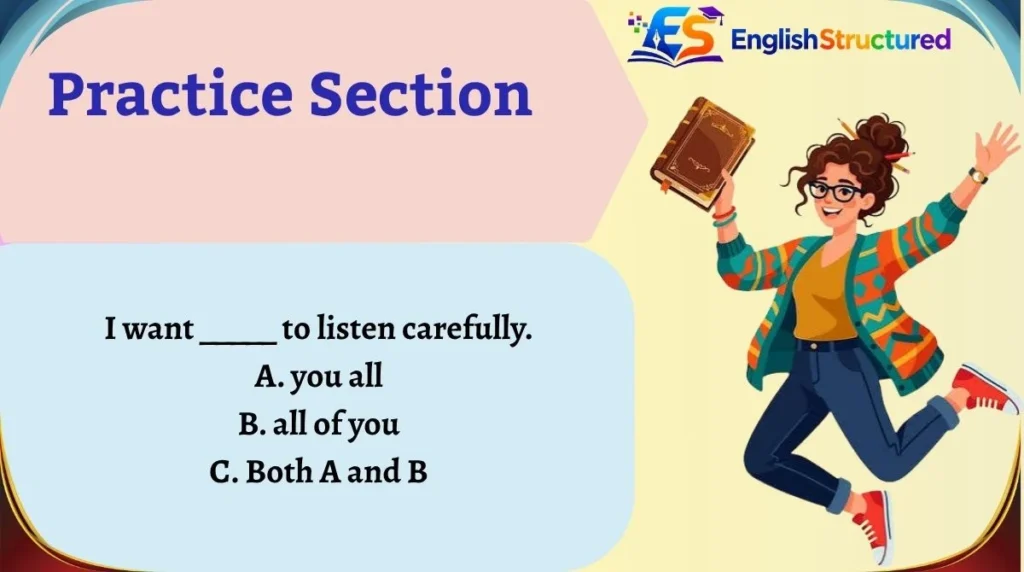 ES EnglishStructured

Practice Section

I want _____ to listen carefully.
A. you all
B. all of you
C. Both A and B